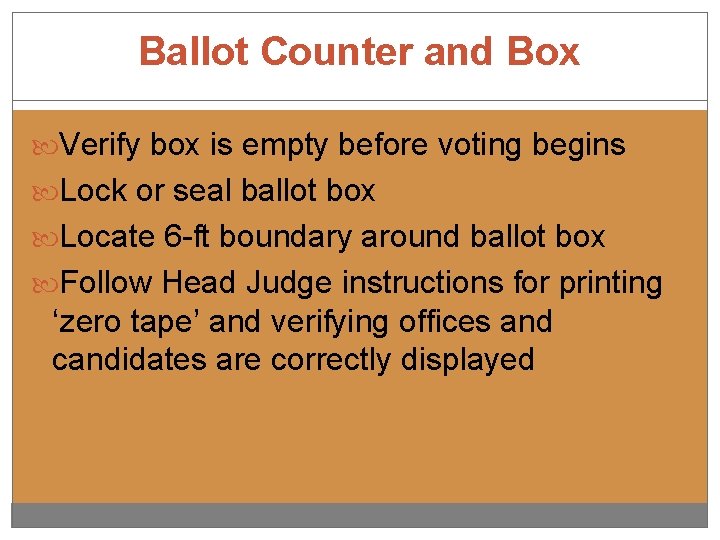 Ballot Counter and Box

Verify box is empty before voting begins

Lock or seal ballot box

Locate 6-ft boundary around ballot box

Follow Head Judge instructions for printing ‘zero tape’ and verifying offices and candidates are correctly displayed